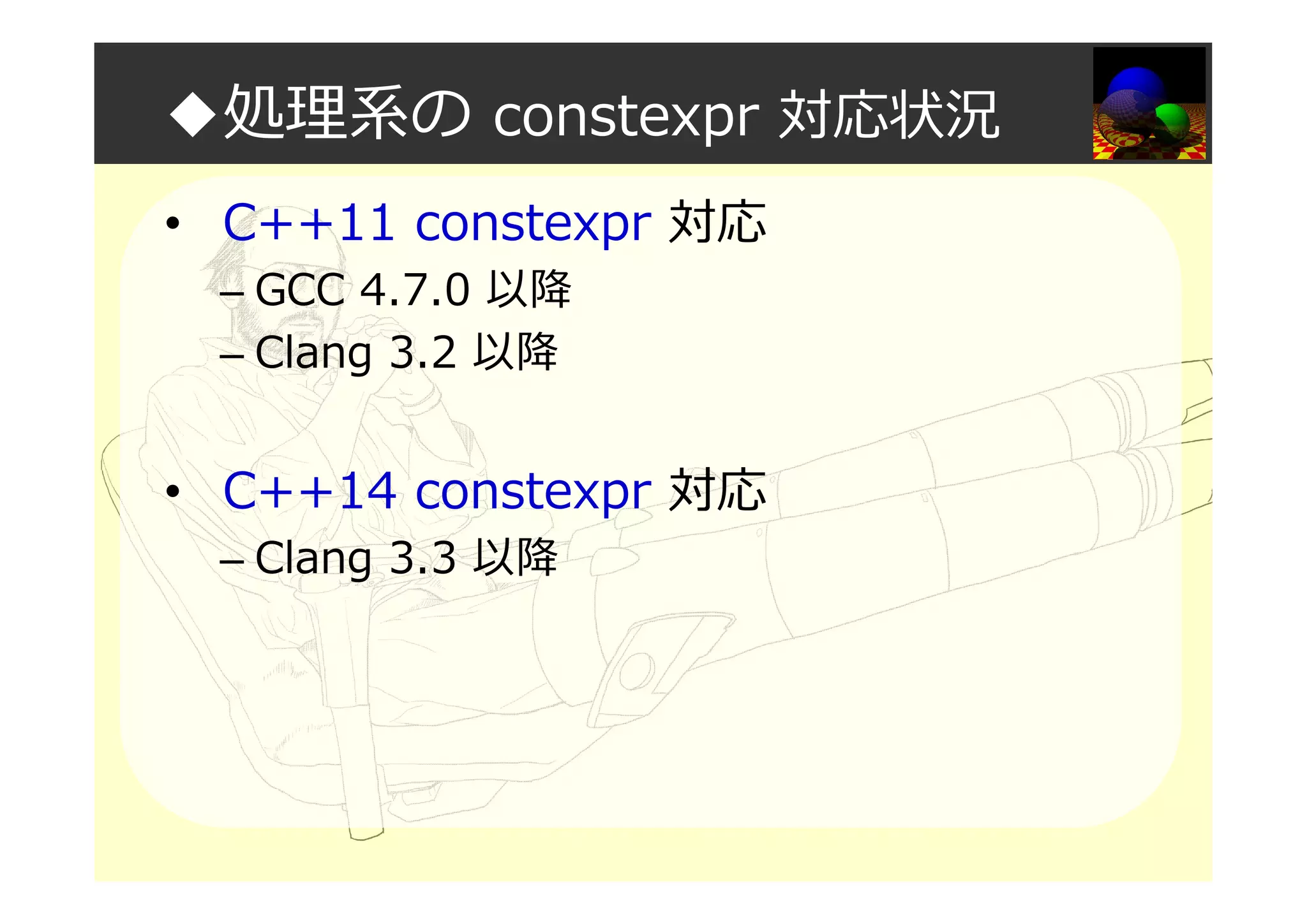 ◆処理系の constexpr 対応状況

• C++11 constexpr 対応
– GCC 4.7.0 以降
– Clang 3.2 以降

• C++14 constexpr 対応
– Clang 3.3 以降